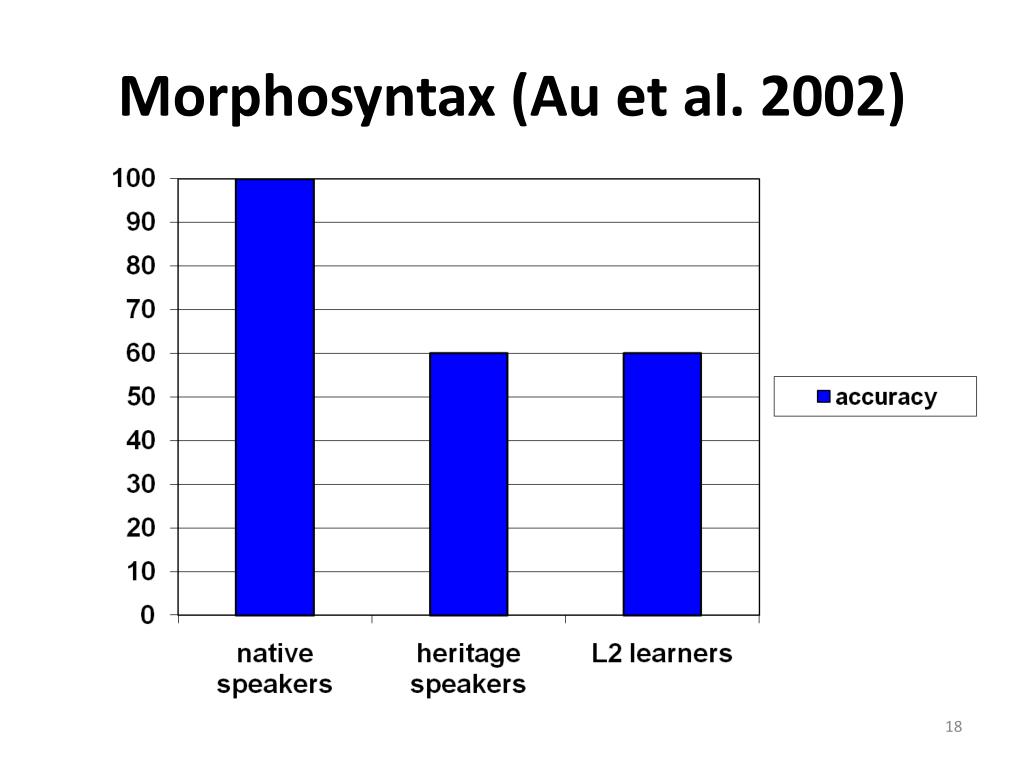 Morphosyntax (Au et al. 2002)

100
90
80
70
60
50
40
30
20
10
0

native speakers
heritage speakers
L2 learners

accuracy

18